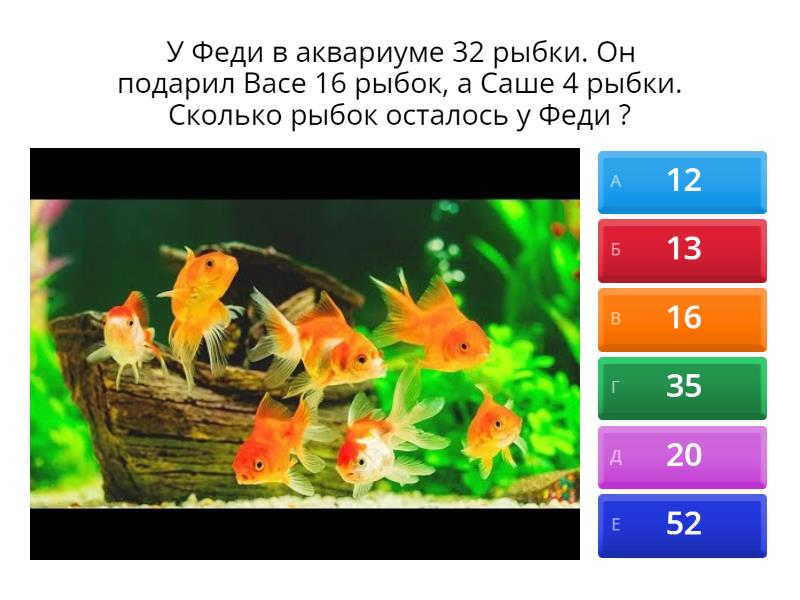 У Феди в аквариуме 32 рыбки. Он подарил Васе 16 рыбок, а Саше 4 рыбки. Сколько рыбок осталось у Феди ?

А 12

Б 13

В 16

Г 35

Д 20

Е 52